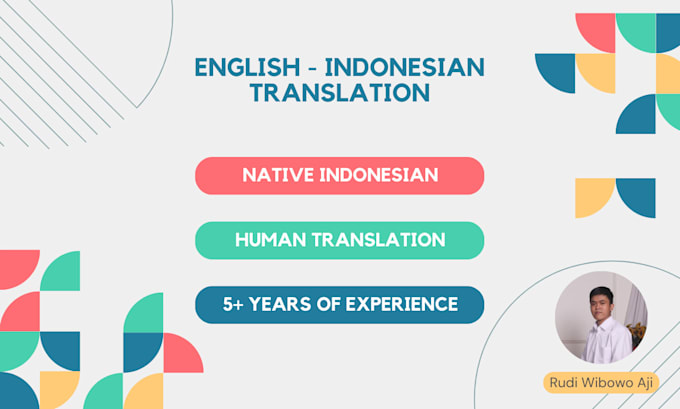 ENGLISH - INDONESIAN TRANSLATION

NATIVE INDONESIAN

HUMAN TRANSLATION

5+ YEARS OF EXPERIENCE

Rudi Wibowo Aji